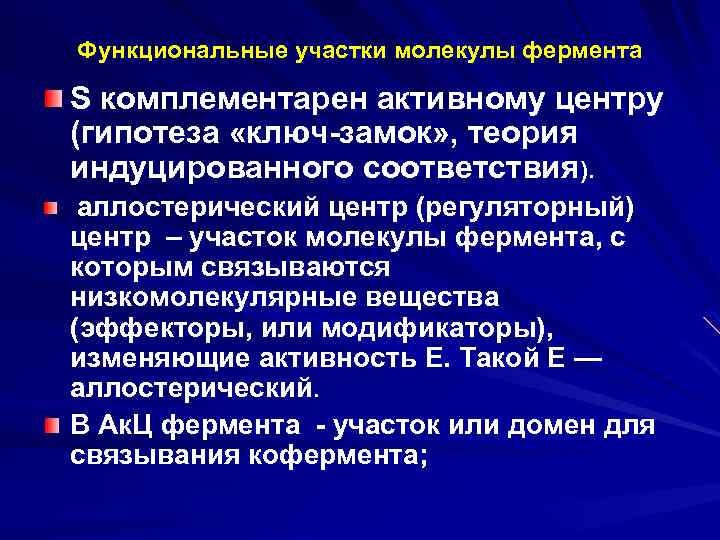 Функциональные участки молекулы фермента

S комплементарен активному центру (гипотеза «ключ-замок», теория индуцированного соответствия).

аллостерический центр (регуляторный) центр – участок молекулы фермента, с которым связываются низкомолекулярные вещества (эффекторы, или модификаторы), изменяющие активность Е. Такой Е — аллостерический.

В АкЦ фермента - участок или домен для связывания кофермента;